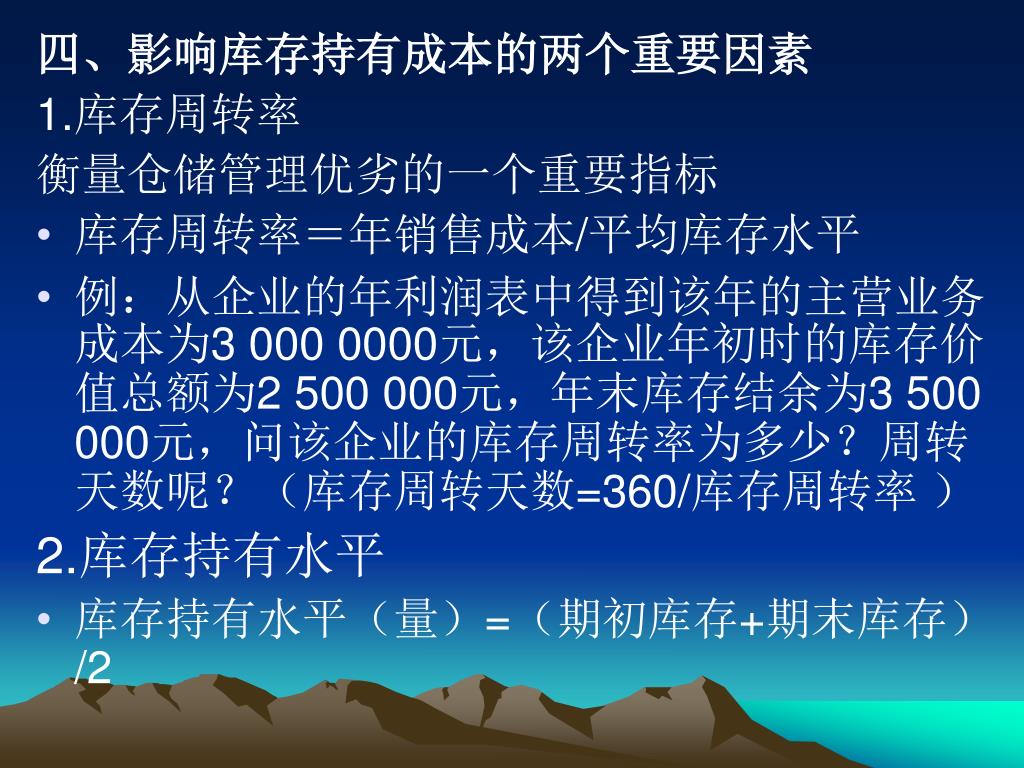 四、影响库存持有成本的两个重要因素
1.库存周转率
衡量仓储管理优劣的一个重要指标
• 库存周转率＝年销售成本/平均库存水平
• 例：从企业的年利润表中得到该年的主营业务成本为3 000 0000元，该企业年初时的库存价值总额为2 500 000元，年末库存结余为3 500 000元，问该企业的库存周转率为多少？周转天数呢？（库存周转天数=360/库存周转率 ）
2.库存持有水平
• 库存持有水平（量）=（期初库存+期末库存）/2